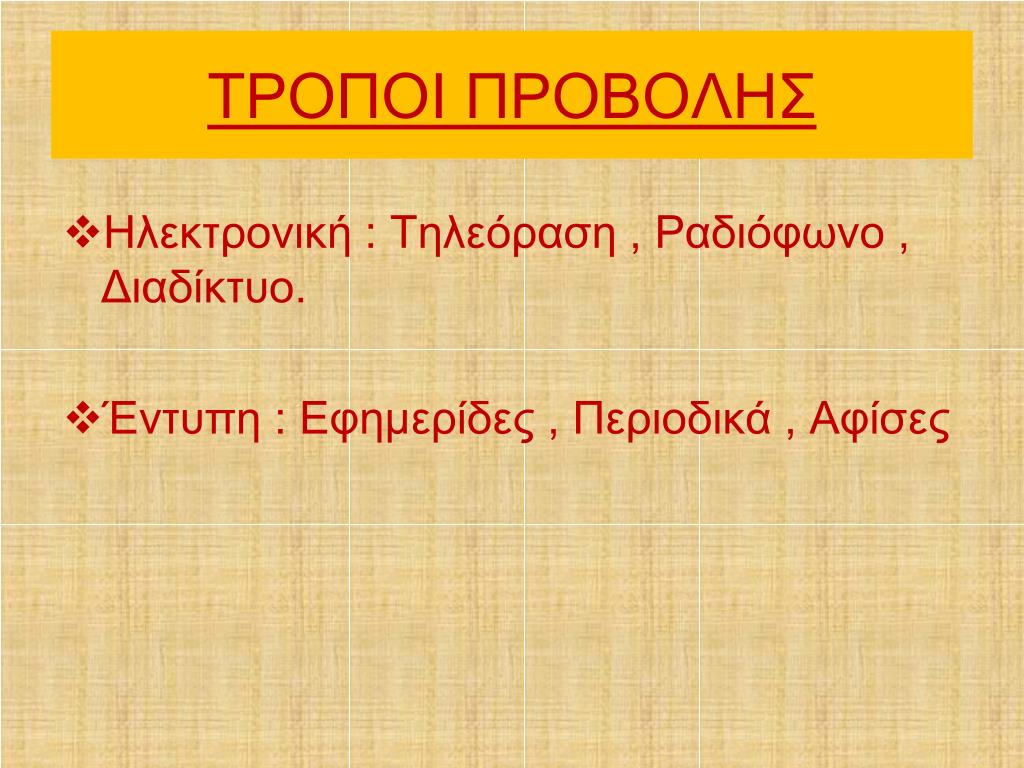 ΤΡΟΠΟΙ ΠΡΟΒΟΛΗΣ

❖Ηλεκτρονική : Τηλεόραση , Ραδιόφωνο , Διαδίκτυο.

❖Έντυπη : Εφημερίδες , Περιοδικά , Αφίσες